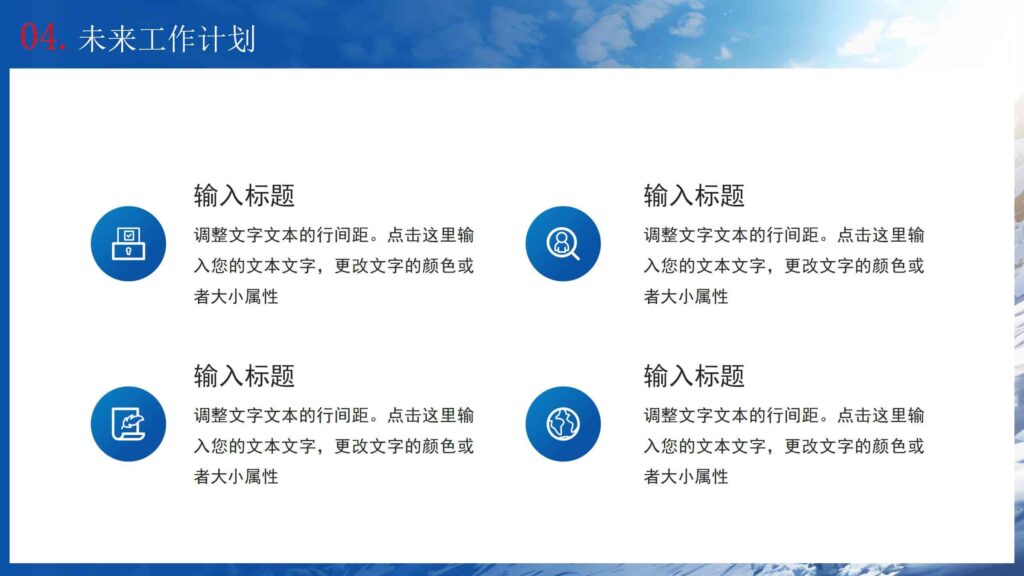 04. 未来工作计划

输入标题
调整文字文本的行间距。点击这里输入您的文本文字，更改文字的颜色或者大小属性

输入标题
调整文字文本的行间距。点击这里输入您的文本文字，更改文字的颜色或者大小属性

输入标题
调整文字文本的行间距。点击这里输入您的文本文字，更改文字的颜色或者大小属性

输入标题
调整文字文本的行间距。点击这里输入您的文本文字，更改文字的颜色或者大小属性